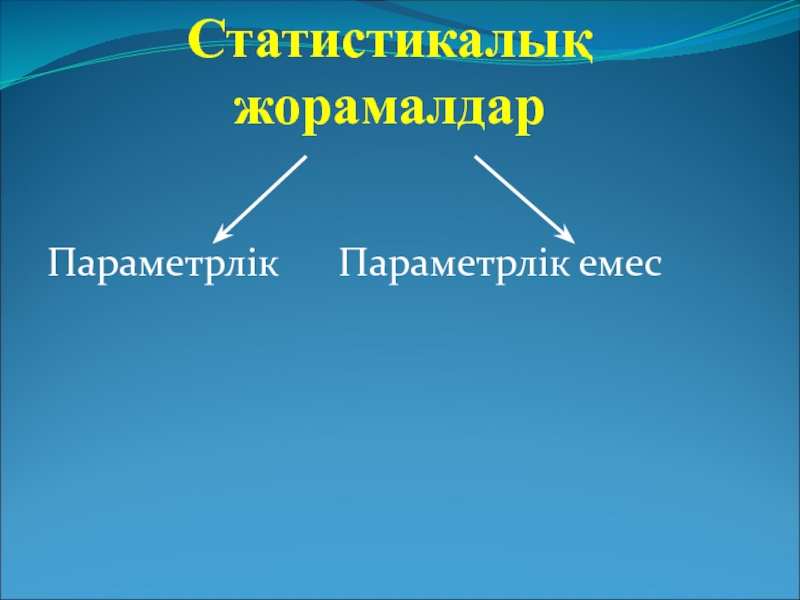 Статистикалық жорамалдар

Параметрлік

Параметрлік емес